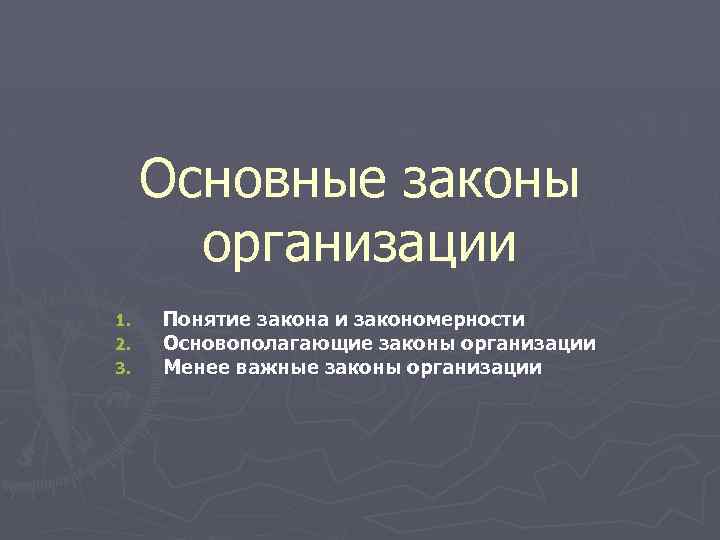 Основные законы организации

1. Понятие закона и закономерности
2. Основополагающие законы организации
3. Менее важные законы организации